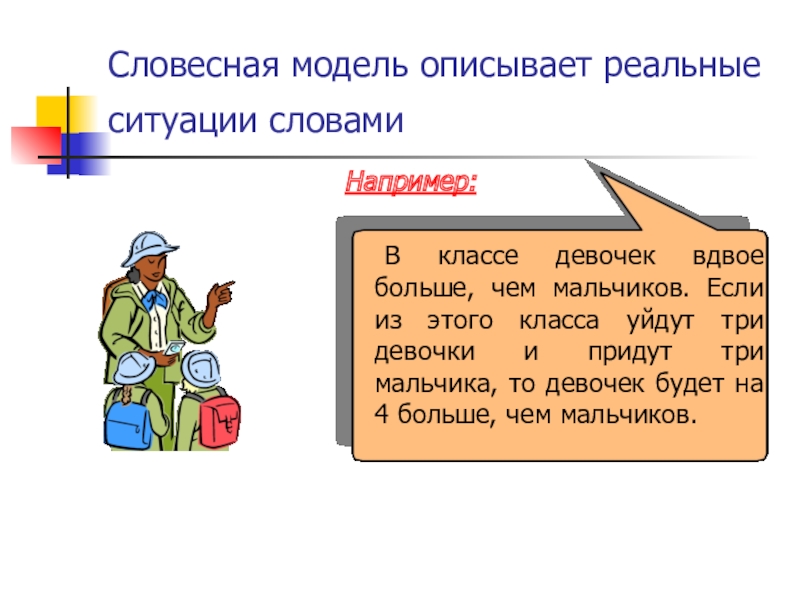 Словесная модель описывает реальные ситуации словами

Например:

В классе девочек вдвое больше, чем мальчиков. Если из этого класса уйдут три девочки и придут три мальчика, то девочек будет на 4 больше, чем мальчиков.